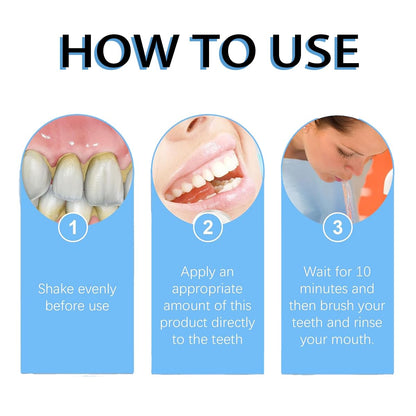 HOW TO USE

1

Shake evenly before use

2

Apply an appropriate amount of this product directly to the teeth

3

Wait for 10 minutes and then brush your teeth and rinse your mouth.